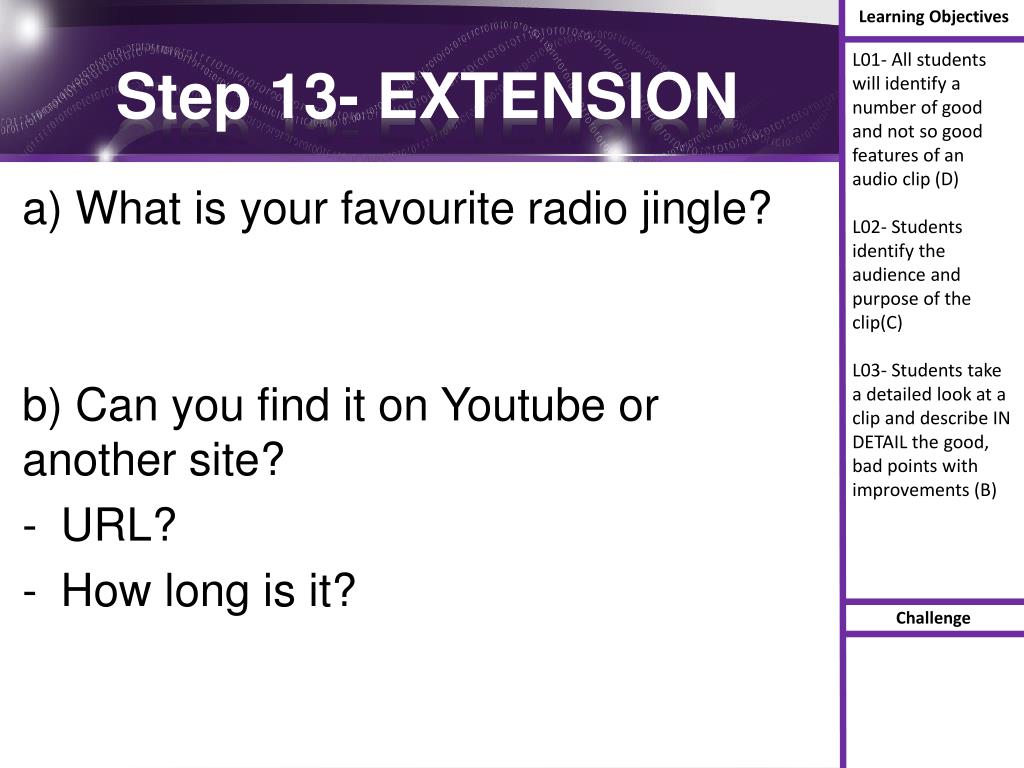 Step 13- EXTENSION

a) What is your favourite radio jingle?

b) Can you find it on Youtube or another site?
- URL?
- How long is it?

Learning Objectives

L01- All students will identify a number of good and not so good features of an audio clip (D)

L02- Students identify the audience and purpose of the clip(C)

L03- Students take a detailed look at a clip and describe IN DETAIL the good, bad points with improvements (B)

Challenge